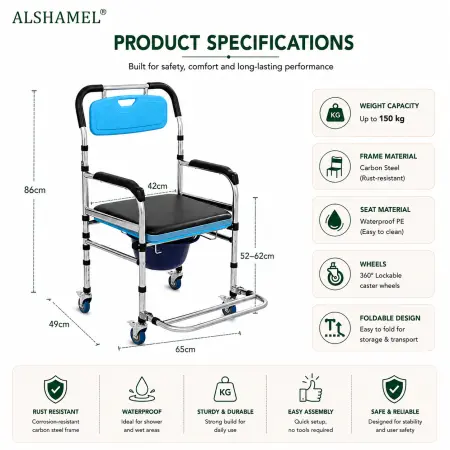 ALSHAMEL®

PRODUCT SPECIFICATIONS

Built for safety, comfort and long-lasting performance

86cm

42cm

52–62cm

49cm

65cm

KG

WEIGHT CAPACITY
Up to 150 kg

FRAME MATERIAL
Carbon Steel
(Rust-resistant)

SEAT MATERIAL
Waterproof PE
(Easy to clean)

WHEELS
360° Lockable caster wheels

FOLDABLE DESIGN
Easy to fold for storage & transport

RUST RESISTANT
Corrosion-resistant carbon steel frame

WATERPROOF
Ideal for shower and wet areas

KG

STURDY & DURABLE
Strong build for daily use

EASY ASSEMBLY
Quick setup, no tools required

SAFE & RELIABLE
Designed for stability and user safety